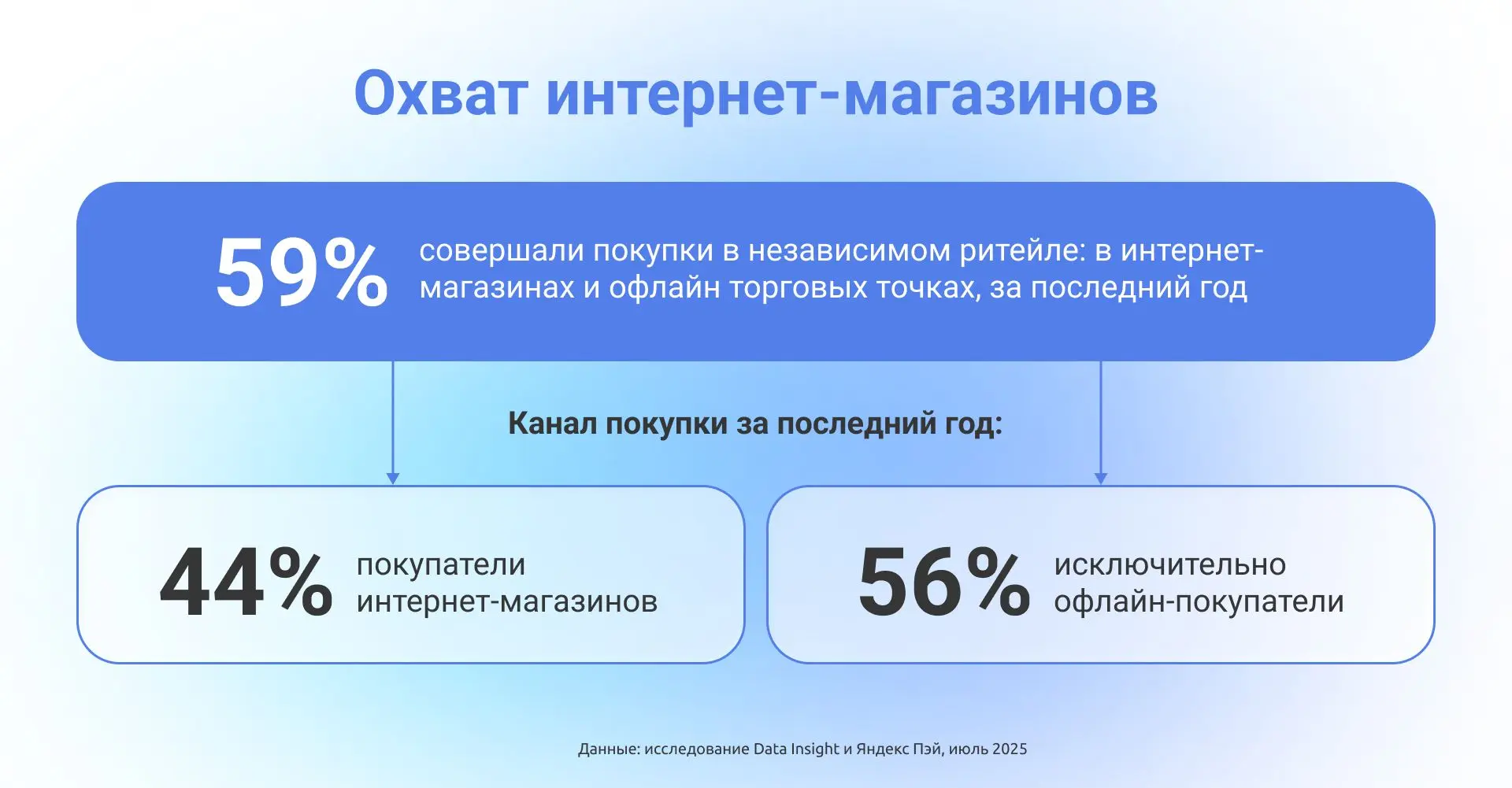 Охват интернет-магазинов

59% совершали покупки в независимом ритейле: в интернет-магазинах и офлайн торговых точках, за последний год

Канал покупки за последний год:

44% покупатели интернет-магазинов

56% исключительно офлайн-покупатели

Данные: исследование Data Insight и Яндекс Пэй, июль 2025